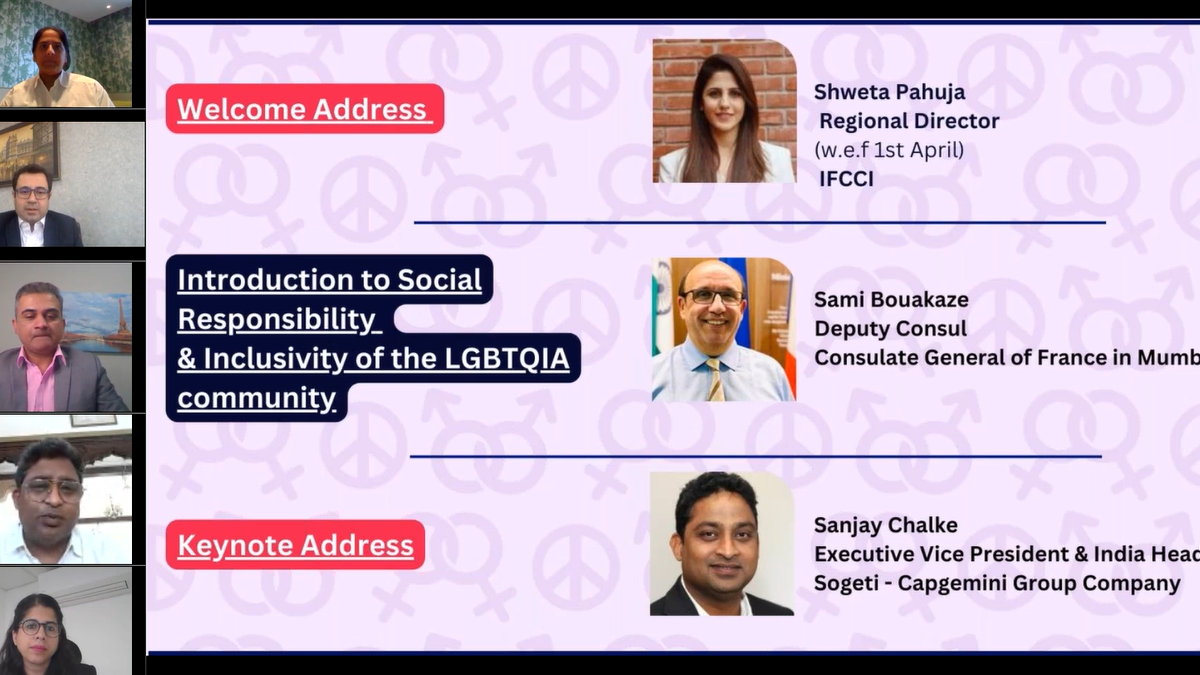 Welcome Address

Shweta Pahuja
Regional Director
(w.e.f 1st April)
IFCCI

Introduction to Social Responsibility & Inclusivity of the LGBTQIA community

Sami Bouakaze
Deputy Consul
Consulate General of France in Mumb

Keynote Address

Sanjay Chalke
Executive Vice President & India Head
Sogeti - Capgemini Group Company